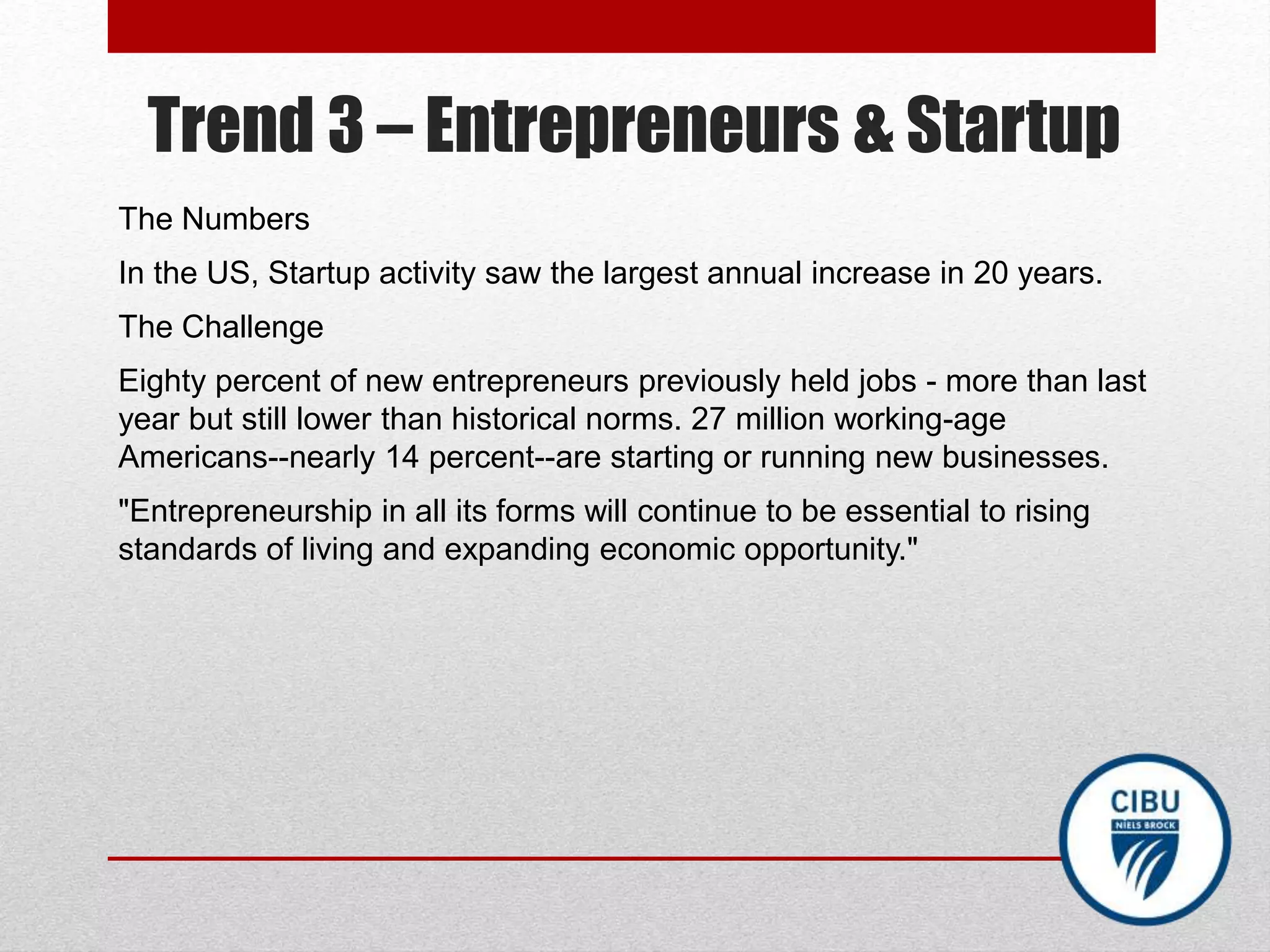 Trend 3 – Entrepreneurs & Startup

The Numbers

In the US, Startup activity saw the largest annual increase in 20 years.

The Challenge

Eighty percent of new entrepreneurs previously held jobs - more than last year but still lower than historical norms. 27 million working-age Americans--nearly 14 percent--are starting or running new businesses.

"Entrepreneurship in all its forms will continue to be essential to rising standards of living and expanding economic opportunity."

CIBU
NIELS BROCK